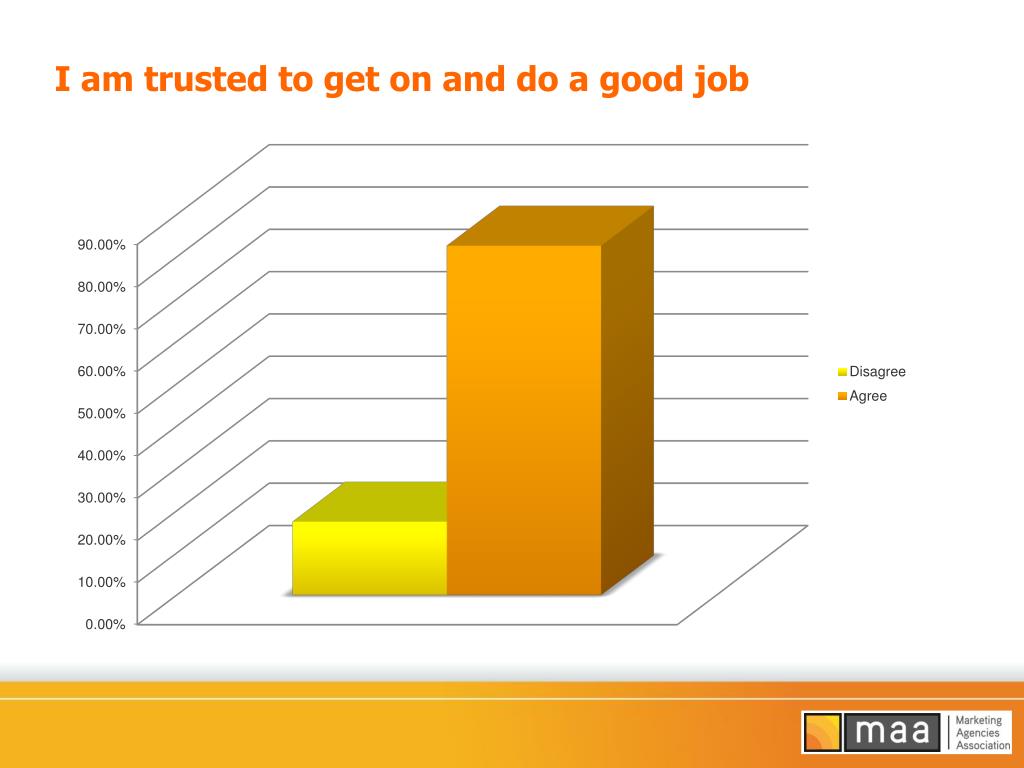 I am trusted to get on and do a good job

90.00%
80.00%
70.00%
60.00%
50.00%
40.00%
30.00%
20.00%
10.00%
0.00%

Disagree
Agree

maa
Marketing Agencies Association